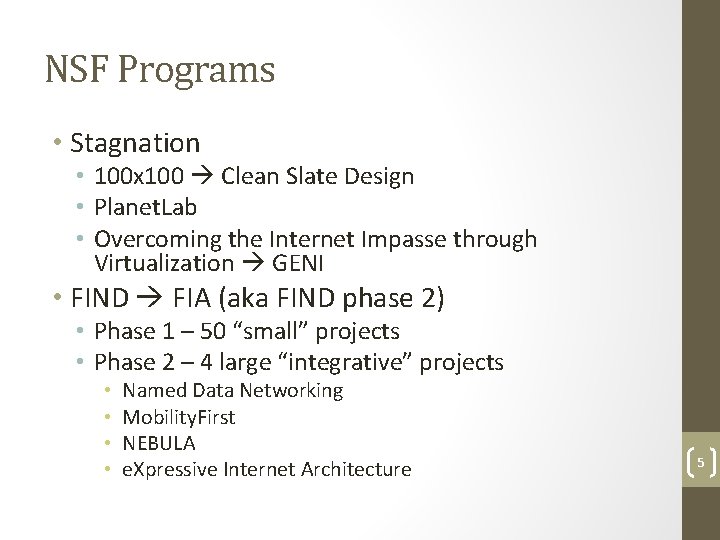 NSF Programs

• Stagnation
  • 100x100 → Clean Slate Design
  • PlanetLab
  • Overcoming the Internet Impasse through Virtualization → GENI
• FIND → FIA (aka FIND phase 2)
  • Phase 1 – 50 “small” projects
  • Phase 2 – 4 large “integrative” projects
    • Named Data Networking
    • MobilityFirst
    • NEBULA
    • eXpressive Internet Architecture

5